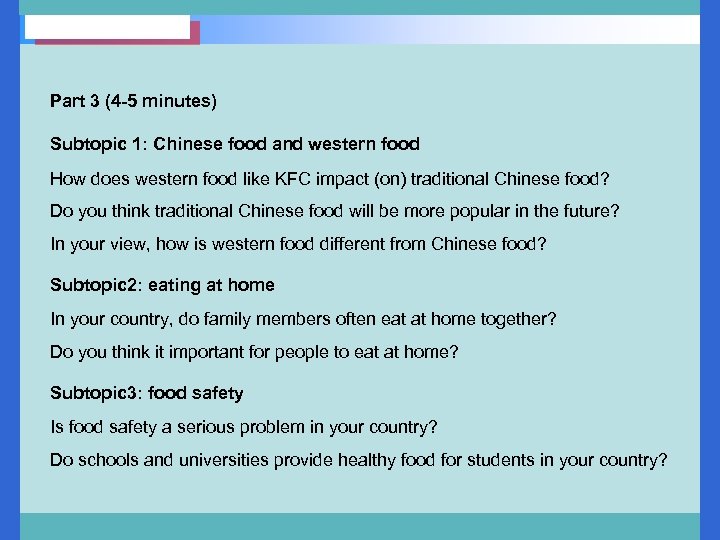 Part 3 (4-5 minutes)

Subtopic 1: Chinese food and western food

How does western food like KFC impact (on) traditional Chinese food?

Do you think traditional Chinese food will be more popular in the future?

In your view, how is western food different from Chinese food?

Subtopic2: eating at home

In your country, do family members often eat at home together?

Do you think it important for people to eat at home?

Subtopic3: food safety

Is food safety a serious problem in your country?

Do schools and universities provide healthy food for students in your country?